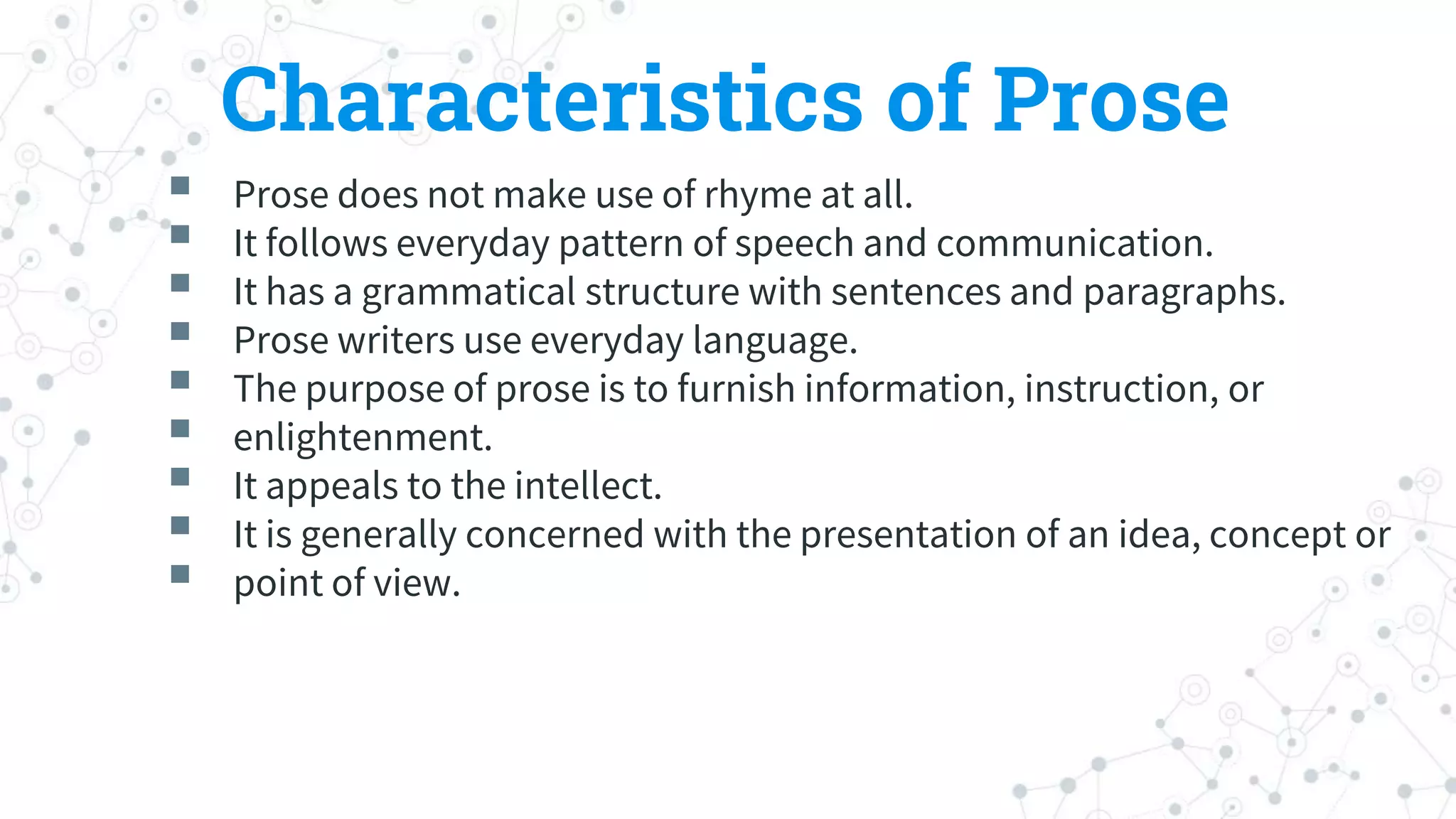 Characteristics of Prose

- Prose does not make use of rhyme at all.
- It follows everyday pattern of speech and communication.
- It has a grammatical structure with sentences and paragraphs.
- Prose writers use everyday language.
- The purpose of prose is to furnish information, instruction, or
- enlightenment.
- It appeals to the intellect.
- It is generally concerned with the presentation of an idea, concept or
- point of view.